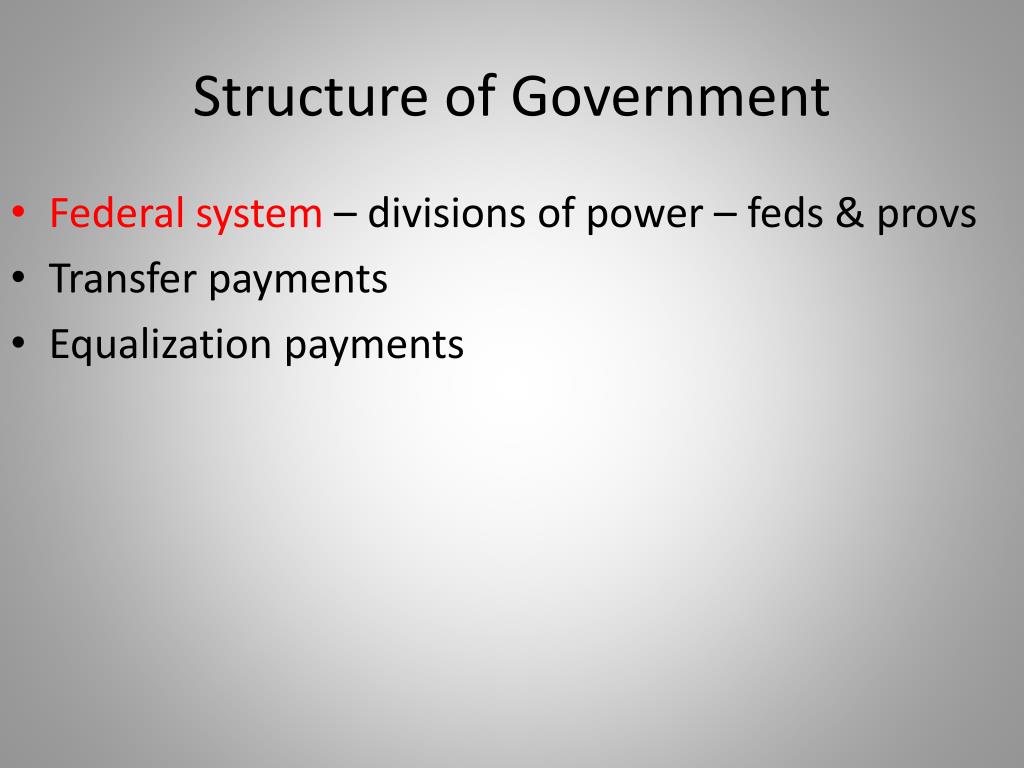 Structure of Government

• Federal system – divisions of power – feds & provs
• Transfer payments
• Equalization payments